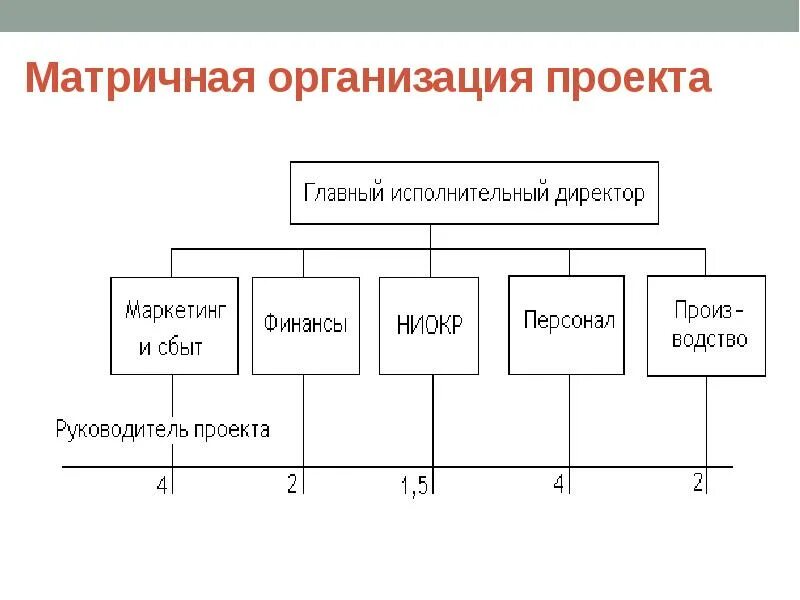 Матричная организация проекта

Главный исполнительный директор

Маркетинг и сбыт

Финансы

НИОКР

Персонал

Производство

Руководитель проекта

4

2

1,5

4

2